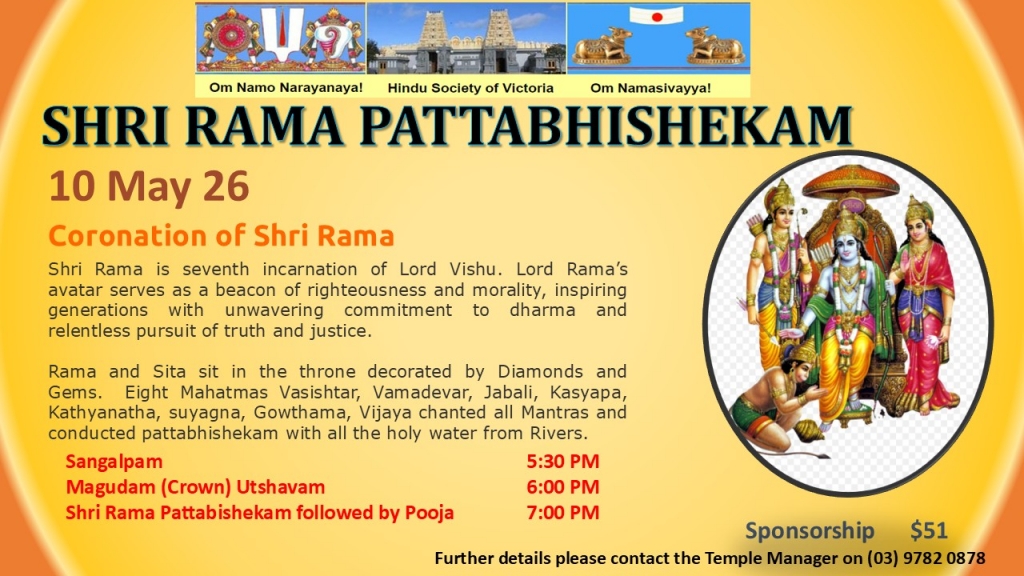 Om Namo Narayanaya! Hindu Society of Victoria Om Namasivayya!

SHRI RAMA PATTABHISHEKAM

10 May 26

Coronation of Shri Rama

Shri Rama is seventh incarnation of Lord Vishu. Lord Rama's avatar serves as a beacon of righteousness and morality, inspiring generations with unwavering commitment to dharma and relentless pursuit of truth and justice.

Rama and Sita sit in the throne decorated by Diamonds and Gems. Eight Mahatmas Vasishtar, Vamadevar, Jabali, Kasyapa, Kathyanatha, suyagna, Gowthama, Vijaya chanted all Mantras and conducted pattabhishekam with all the holy water from Rivers.

| | |
|---|---|
| Sangalpam | 5:30 PM |
| Magudam (Crown) Utshavam | 6:00 PM |
| Shri Rama Pattabishekam followed by Pooja | 7:00 PM |

Sponsorship $51

Further details please contact the Temple Manager on (03) 9782 0878